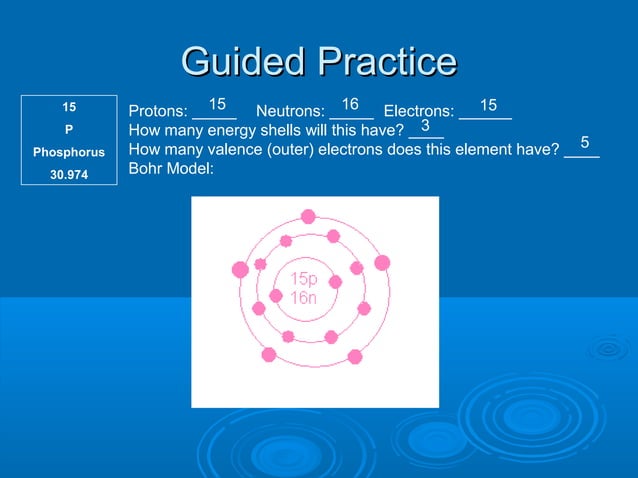 Guided Practice

15
P
Phosphorus
30.974

Protons: 15 Neutrons: 16 Electrons: 15
How many energy shells will this have? 3
How many valence (outer) electrons does this element have? 5
Bohr Model:

15p
16n